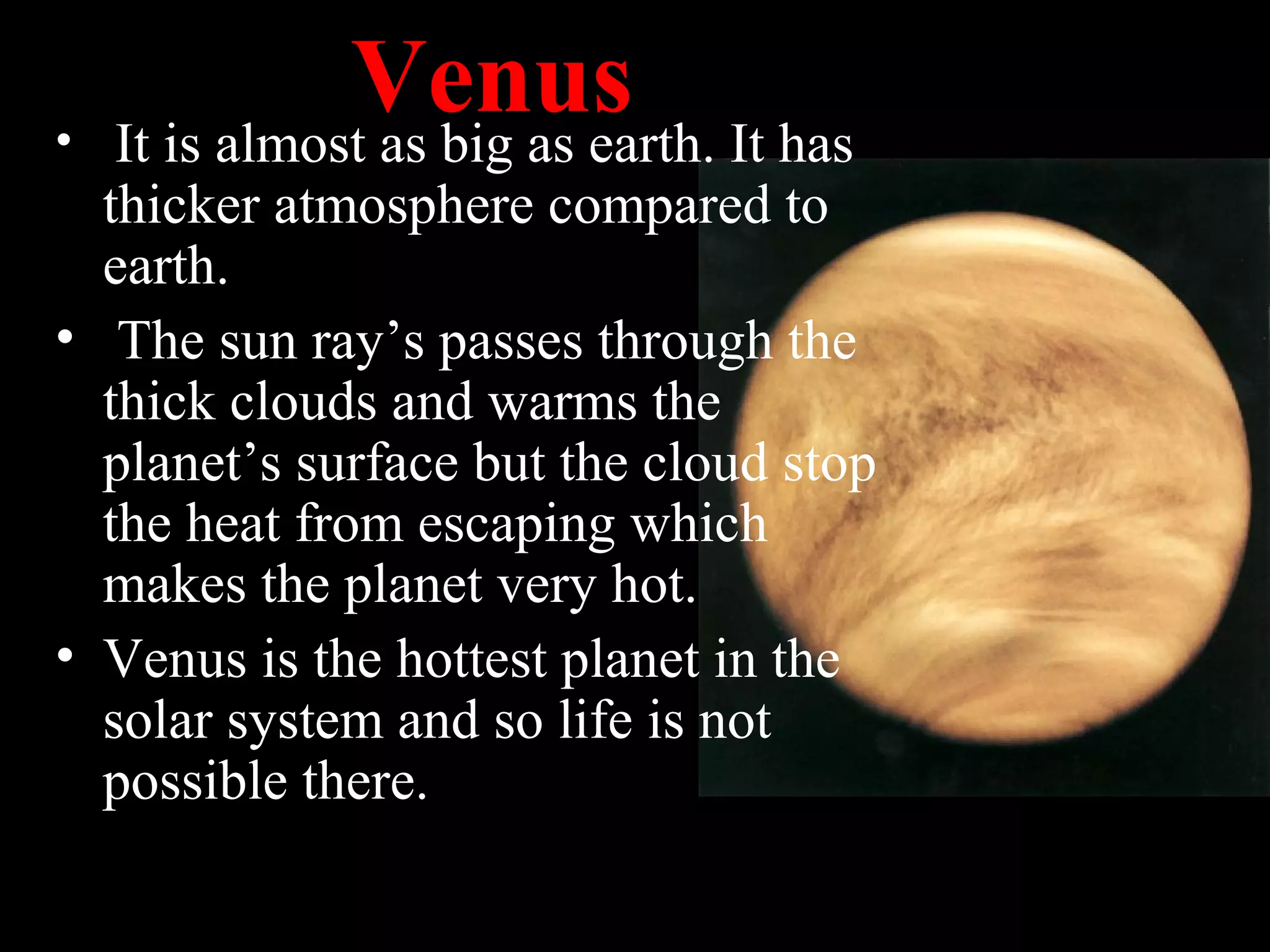 Venus

• It is almost as big as earth. It has thicker atmosphere compared to earth.

• The sun ray’s passes through the thick clouds and warms the planet’s surface but the cloud stop the heat from escaping which makes the planet very hot.

• Venus is the hottest planet in the solar system and so life is not possible there.